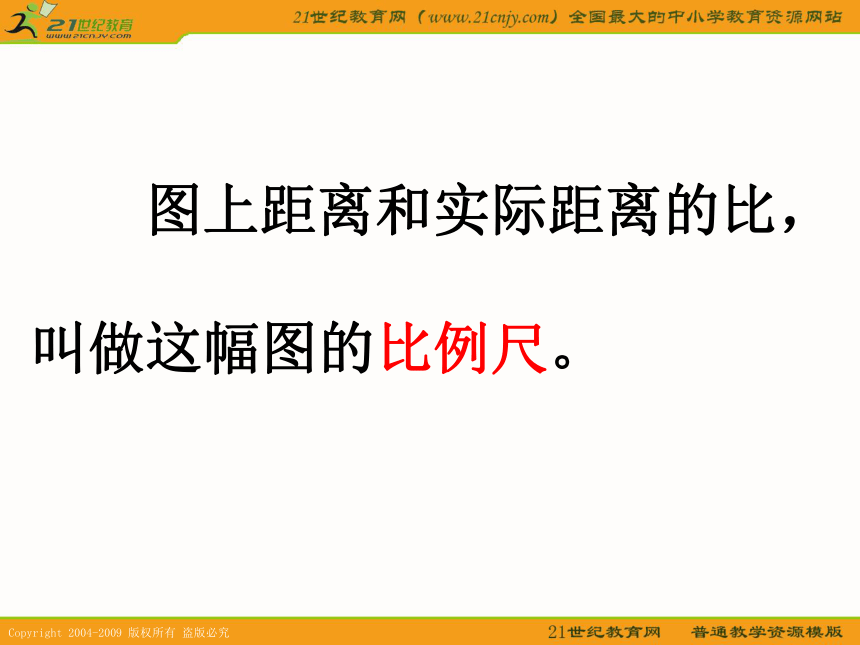 21世纪教育
www.21cnjy.com

21世纪教育网（www.21cnjy.com）全国最大的中小学教育资源网站

图上距离和实际距离的比，叫做这幅图的比例尺。

Copyright 2004-2009 版权所有 盗版必究

21世纪教育网　普通教学资源模版